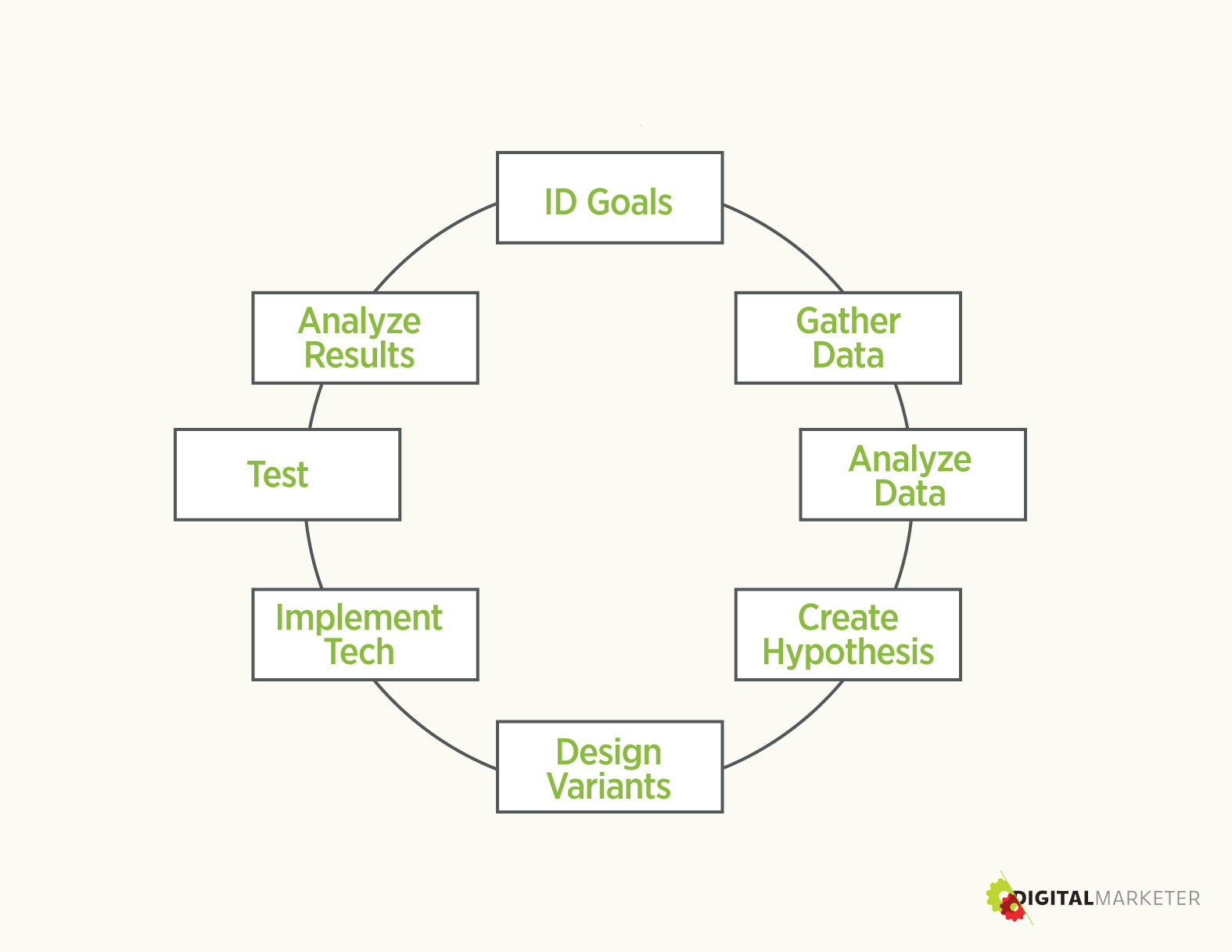 ID Goals

Gather Data

Analyze Data

Create Hypothesis

Design Variants

Implement Tech

Test

Analyze Results

DIGITALMARKETER